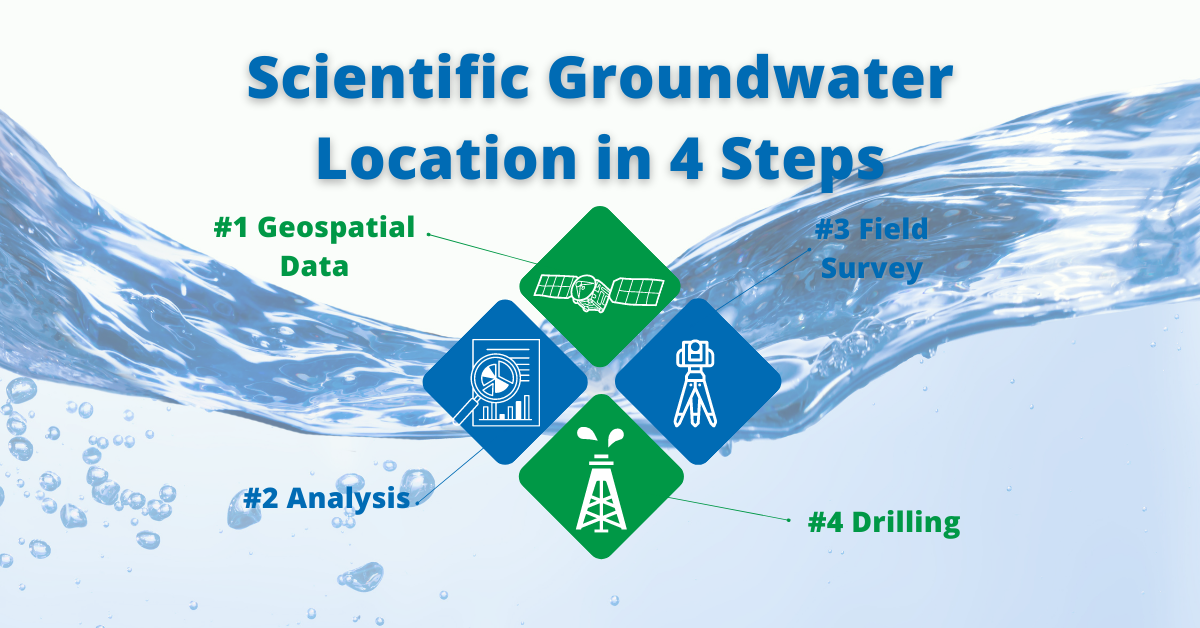 Scientific Groundwater Location in 4 Steps

#1 Geospatial Data

#3 Field Survey

#2 Analysis

#4 Drilling